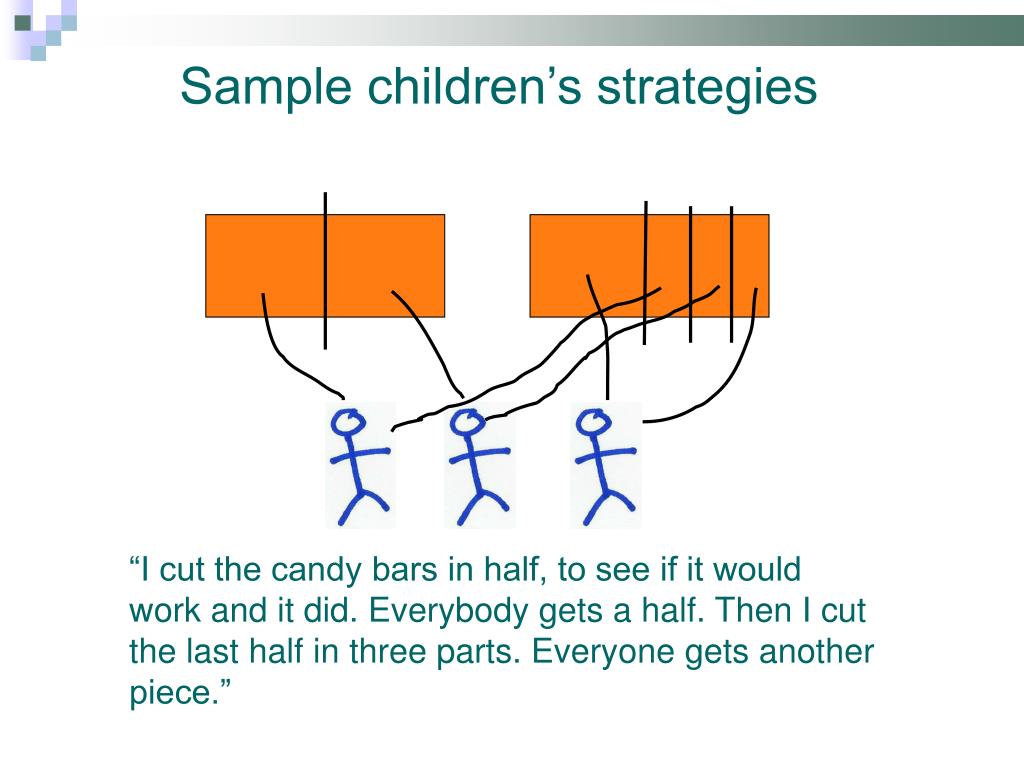 Sample children’s strategies

“I cut the candy bars in half, to see if it would work and it did. Everybody gets a half. Then I cut the last half in three parts. Everyone gets another piece.”